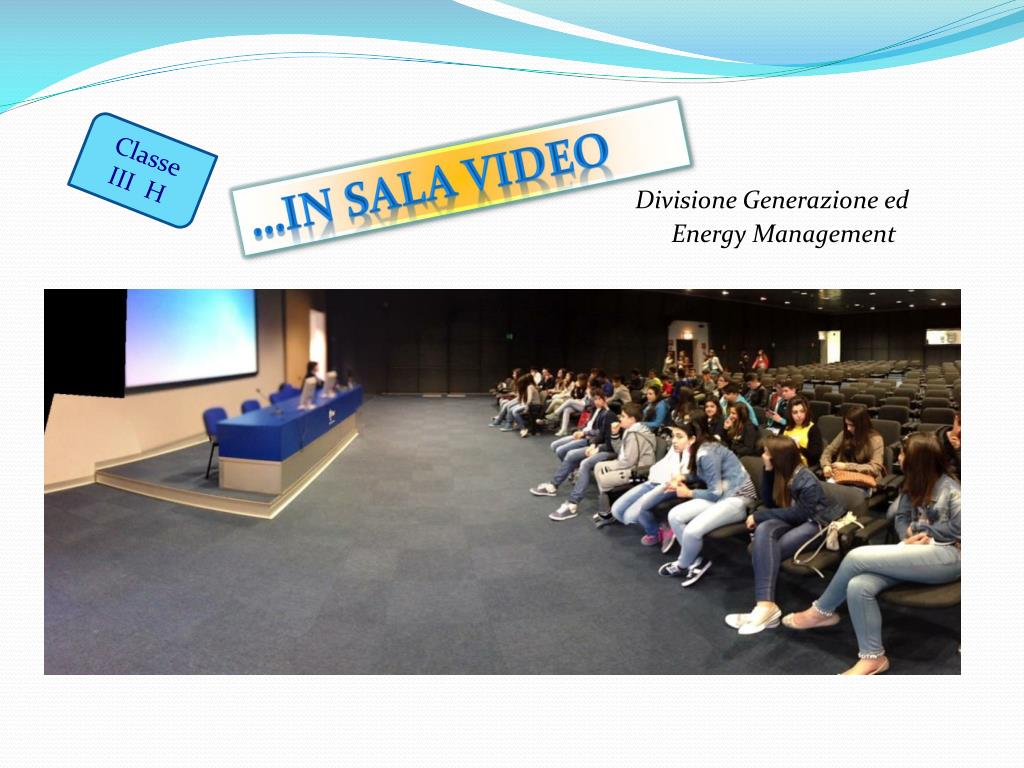 Classe
III H

...IN SALA VIDEO

Divisione Generazione ed
Energy Management